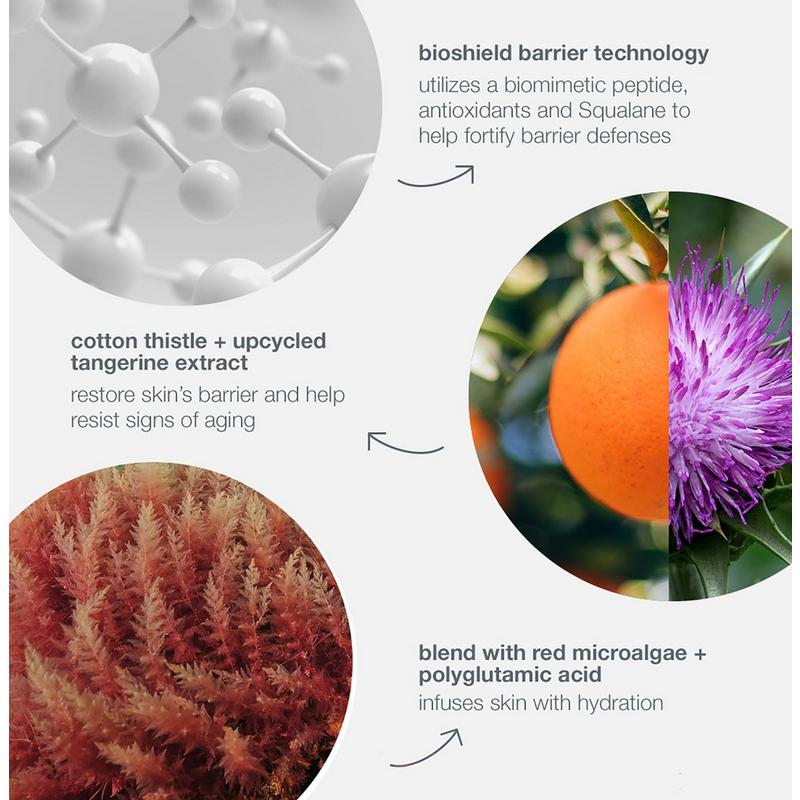 bioshield barrier technology

utilizes a biomimetic peptide, antioxidants and Squalane to help fortify barrier defenses

cotton thistle + upcycled tangerine extract

restore skin's barrier and help resist signs of aging

blend with red microalgae + polyglutamic acid

infuses skin with hydration